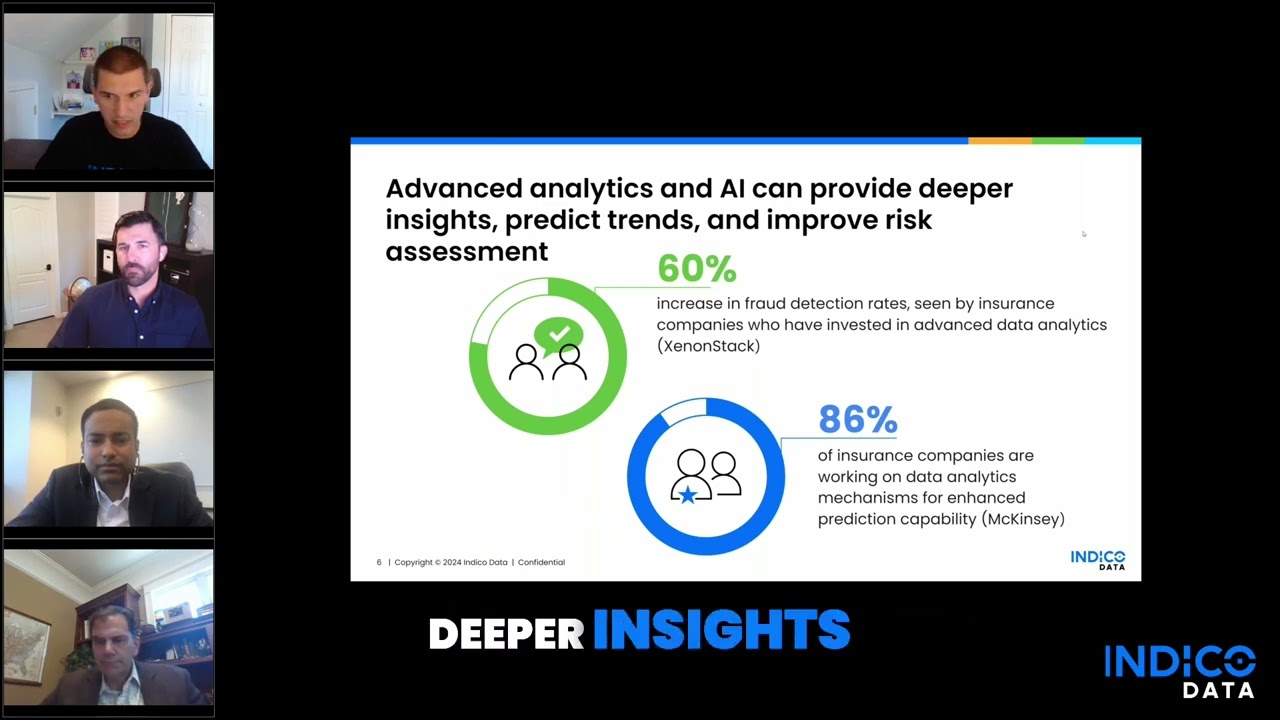 Advanced analytics and AI can provide deeper insights, predict trends, and improve risk assessment

60%
increase in fraud detection rates, seen by insurance companies who have invested in advanced data analytics (XenonStack)

86%
of insurance companies are working on data analytics mechanisms for enhanced prediction capability (McKinsey)

6 | Copyright © 2024 Indico Data | Confidential

INDICO DATA

DEEPER INSIGHTS

INDICO DATA